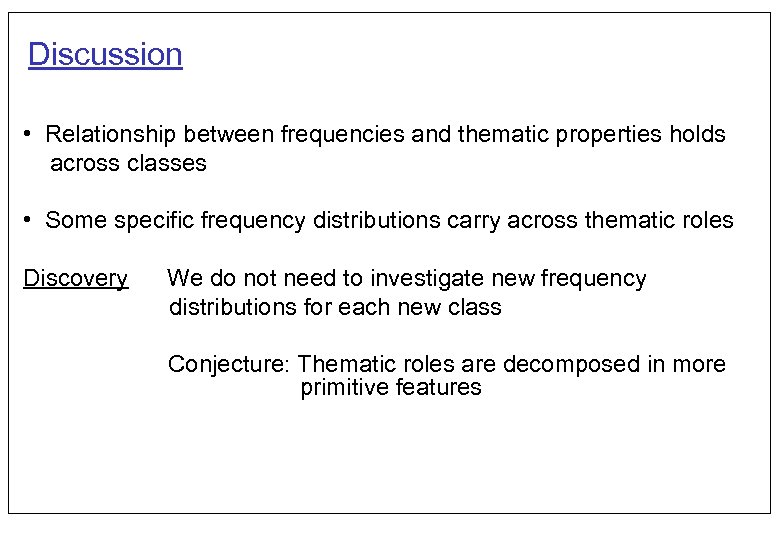 Discussion

• Relationship between frequencies and thematic properties holds across classes

• Some specific frequency distributions carry across thematic roles

Discovery We do not need to investigate new frequency distributions for each new class

Conjecture: Thematic roles are decomposed in more primitive features